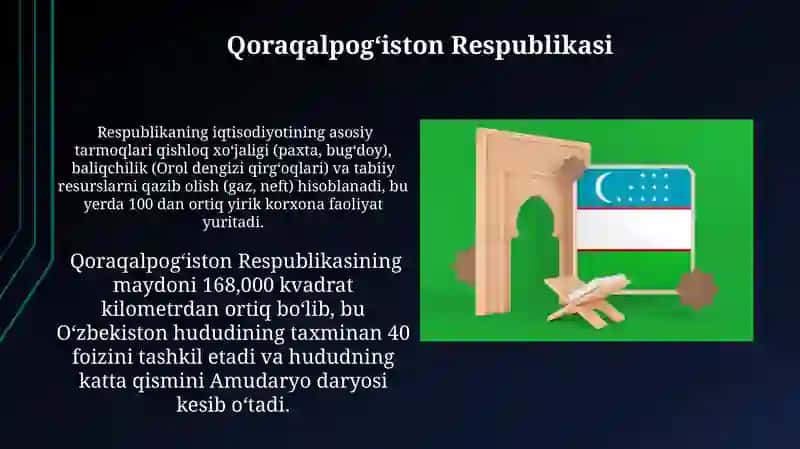 Qoraqalpog‘iston Respublikasi

Respublikaning iqtisodiyotining asosiy tarmoqlari qishloq xo‘jaligi (paxta, bug‘doy), baliqchilik (Orol dengizi qirg‘oqlari) va tabiiy resurslarni qazib olish (gaz, neft) hisoblanadi, bu yerda 100 dan ortiq yirik korxona faoliyat yuritadi.

Qoraqalpog‘iston Respublikasining maydoni 168,000 kvadrat kilometrdan ortiq bo‘lib, bu O‘zbekiston hududining taxminan 40 foizini tashkil etadi va hududning katta qismini Amudaryo daryosi kesib o‘tadi.